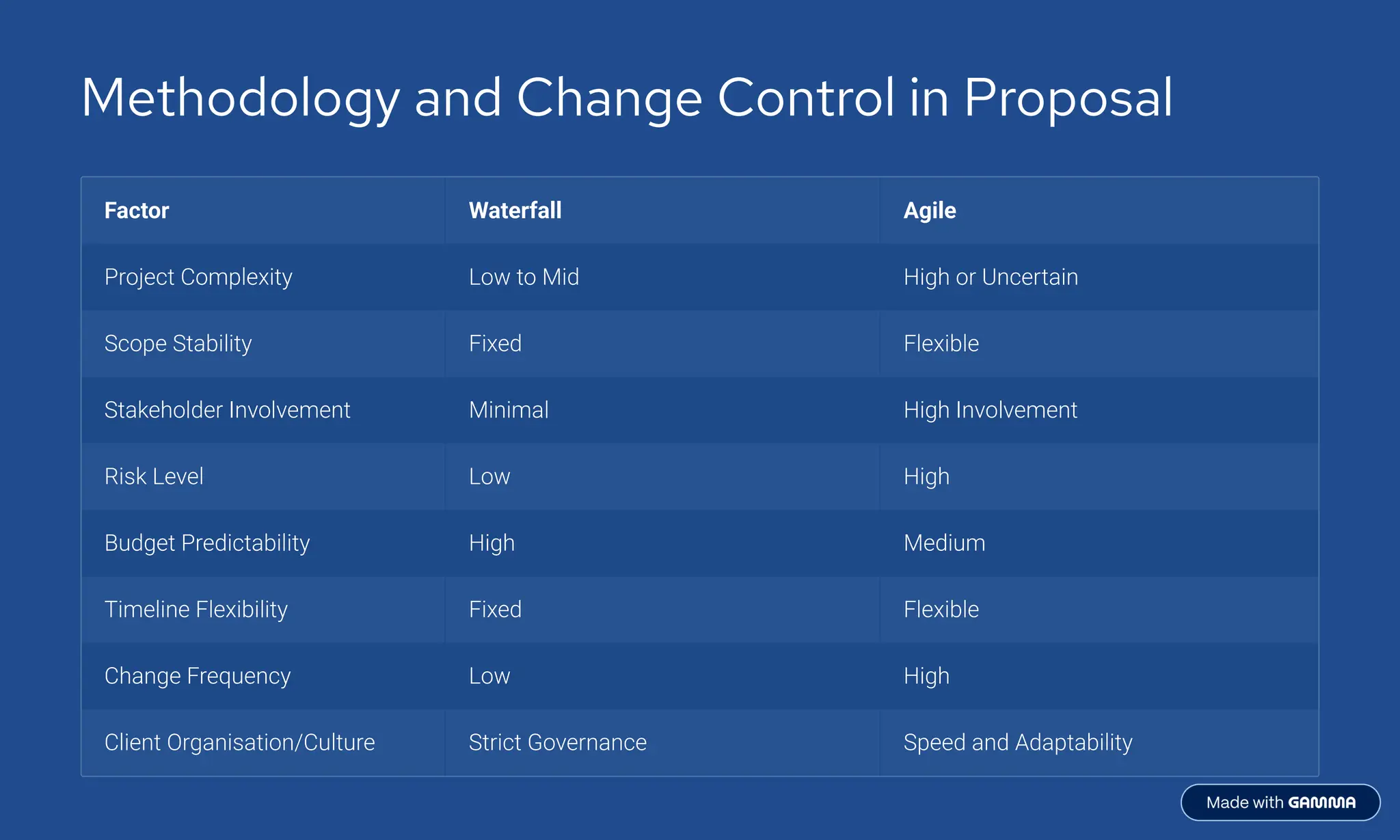 Methodology and Change Control in Proposal

| Factor | Waterfall | Agile |
|---|---|---|
| Project Complexity | Low to Mid | High or Uncertain |
| Scope Stability | Fixed | Flexible |
| Stakeholder Involvement | Minimal | High Involvement |
| Risk Level | Low | High |
| Budget Predictability | High | Medium |
| Timeline Flexibility | Fixed | Flexible |
| Change Frequency | Low | High |
| Client Organisation/Culture | Strict Governance | Speed and Adaptability |

Made with GAMMA